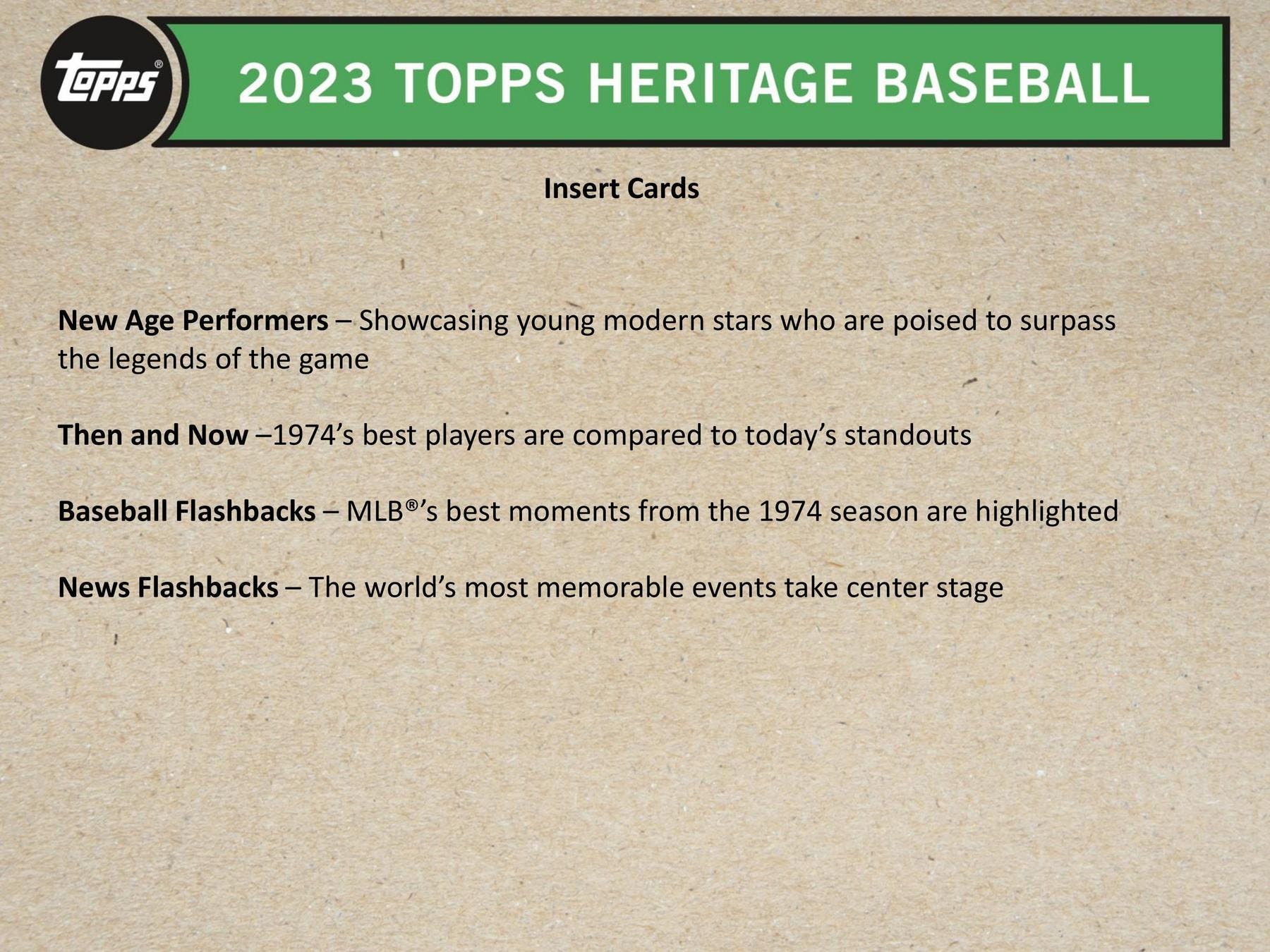 topps®

2023 TOPPS HERITAGE BASEBALL

Insert Cards

New Age Performers – Showcasing young modern stars who are poised to surpass the legends of the game

Then and Now –1974’s best players are compared to today’s standouts

Baseball Flashbacks – MLB®’s best moments from the 1974 season are highlighted

News Flashbacks – The world’s most memorable events take center stage